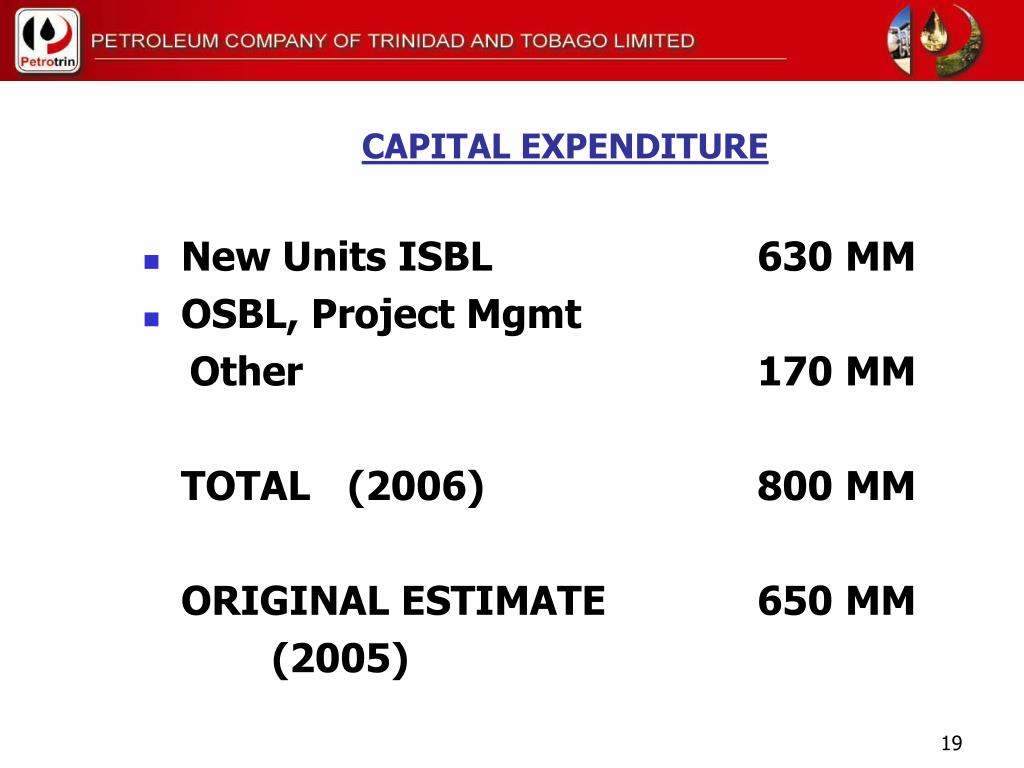 Petrotrin
PETROLEUM COMPANY OF TRINIDAD AND TOBAGO LIMITED

CAPITAL EXPENDITURE

- New Units ISBL 630 MM
- OSBL, Project Mgmt
Other 170 MM

TOTAL (2006) 800 MM

ORIGINAL ESTIMATE 650 MM
(2005)

19